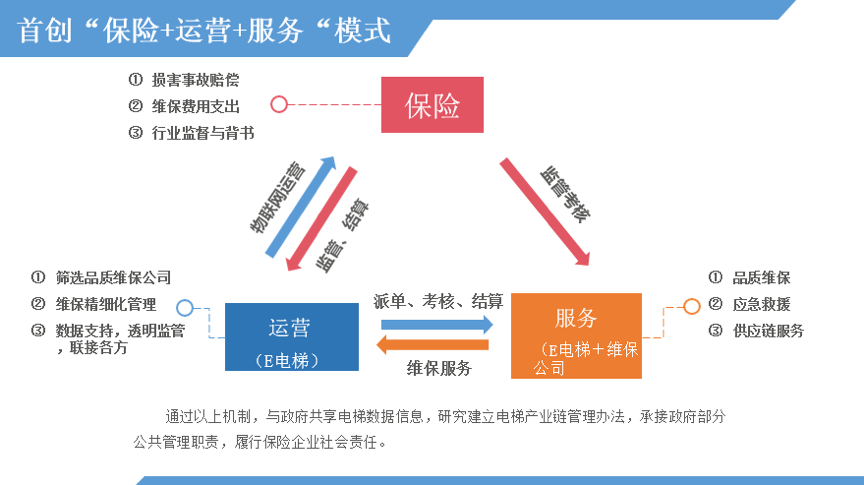 首创“保险+运营+服务“模式

① 损害事故赔偿
② 维保费用支出
③ 行业监督与背书

保险

物联网运营

监管、结算

监管考核

① 筛选品质维保公司
② 维保精细化管理
③ 数据支持，透明监管，联接各方

运营
（E电梯）

派单、考核、结算

维保服务

服务
（E电梯＋维保公司

① 品质维保
② 应急救援
③ 供应链服务

通过以上机制，与政府共享电梯数据信息，研究建立电梯产业链管理办法，承接政府部分公共管理职责，履行保险企业社会责任。